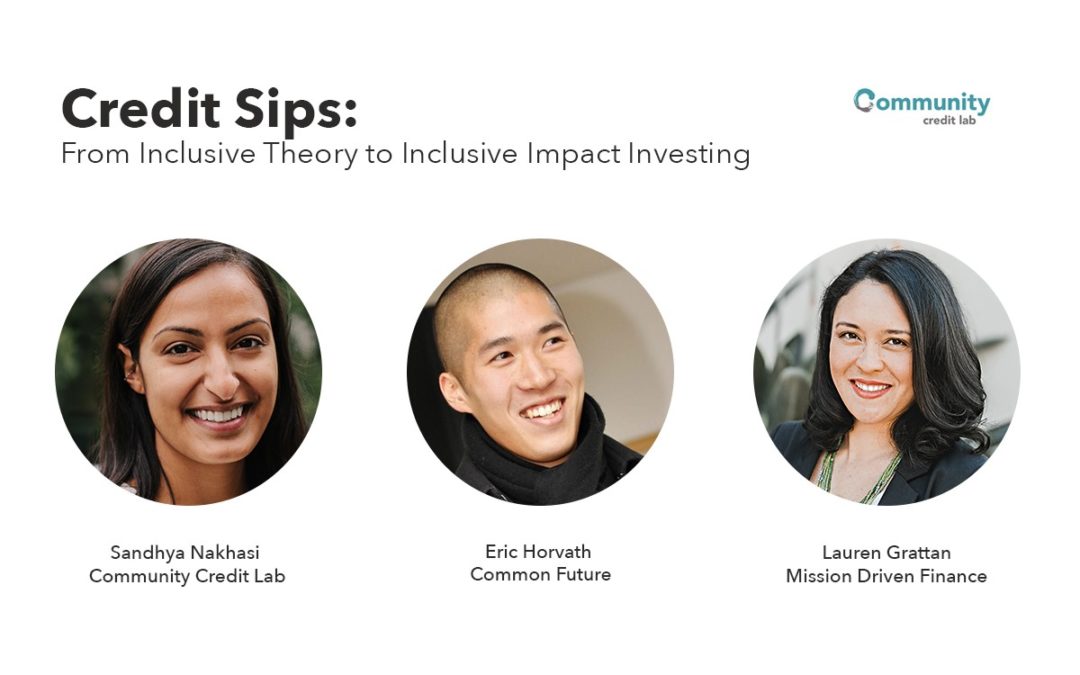 Credit Sips:
From Inclusive Theory to Inclusive Impact Investing

Community
credit lab

Sandhya Nakhasi
Community Credit Lab

Eric Horvath
Common Future

Lauren Grattan
Mission Driven Finance